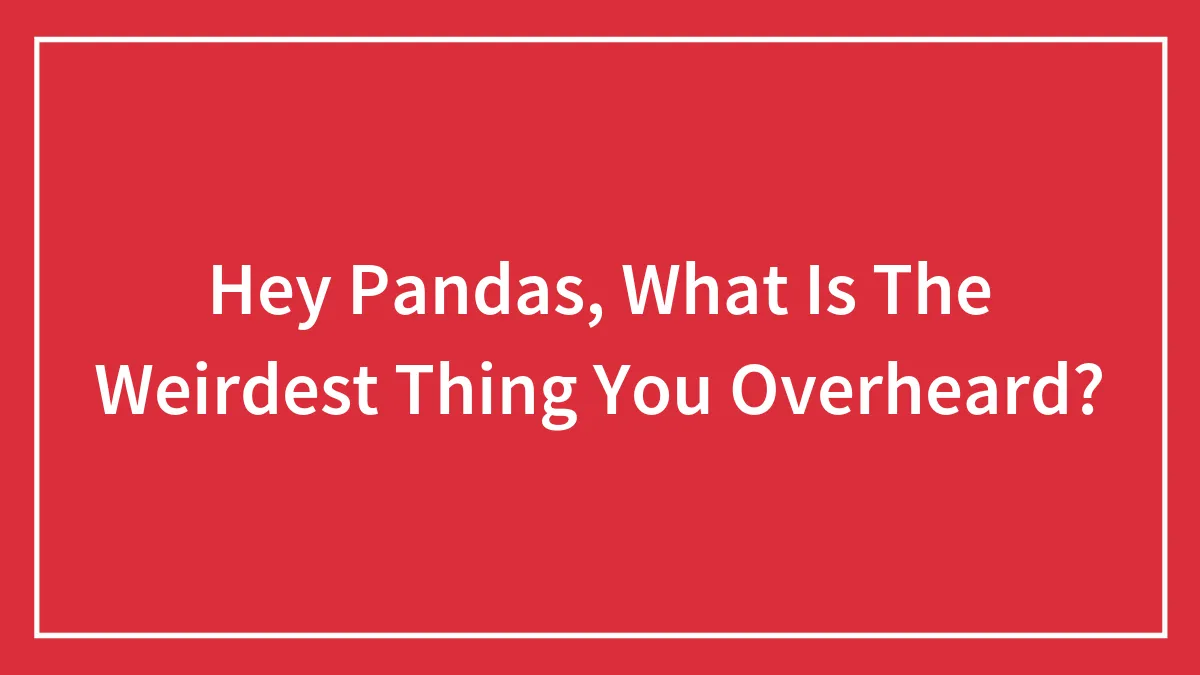 Hey Pandas, What Is The Weirdest Thing You Overheard?